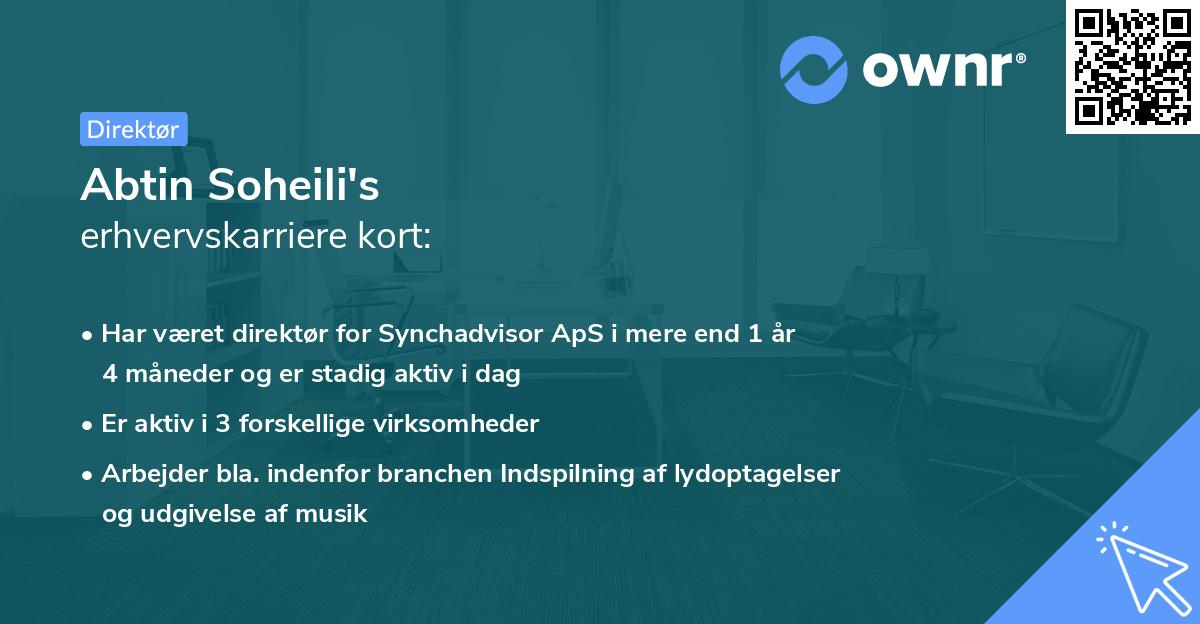 ownr®

Direktør

Abtin Soheili's
erhvervskarriere kort:

• Har været direktør for Synchadvisor ApS i mere end 1 år 4 måneder og er stadig aktiv i dag

• Er aktiv i 3 forskellige virksomheder

• Arbejder bla. indenfor branchen Indspilning af lydoptagelser og udgivelse af musik